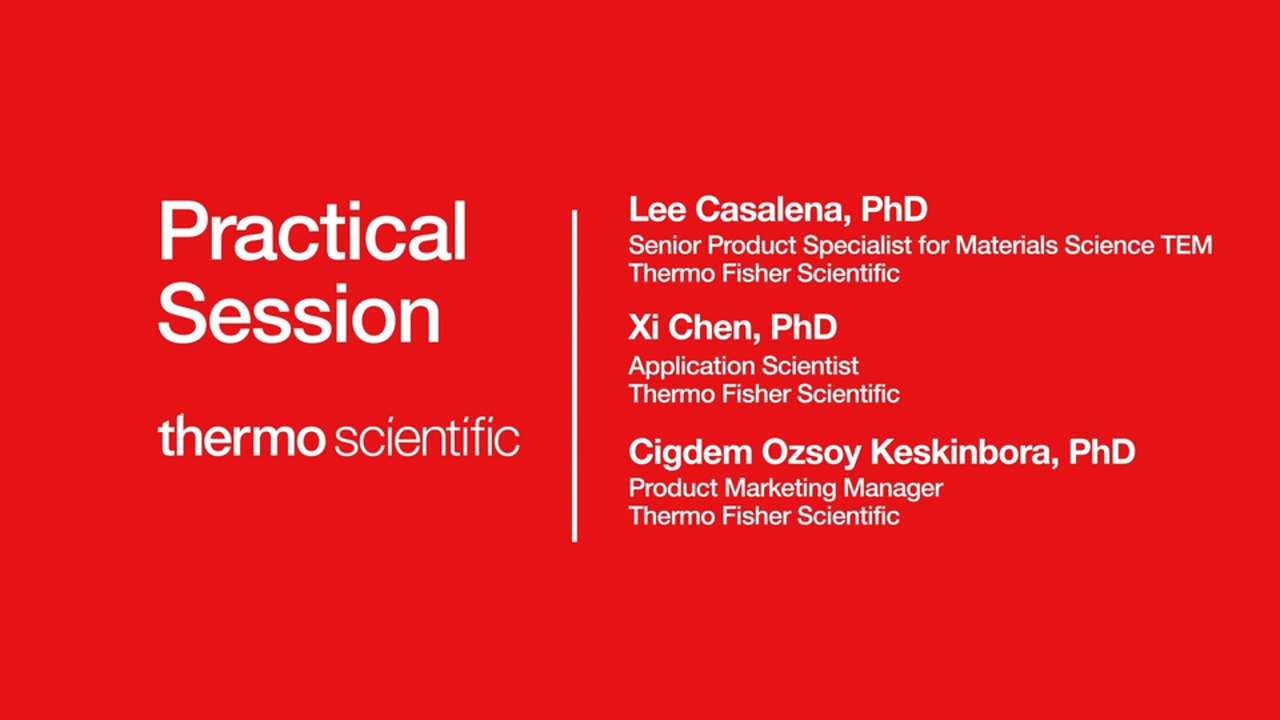 Practical Session

thermo scientific

Lee Casalena, PhD
Senior Product Specialist for Materials Science TEM
Thermo Fisher Scientific

Xi Chen, PhD
Application Scientist
Thermo Fisher Scientific

Cigdem Ozsoy Keskinbora, PhD
Product Marketing Manager
Thermo Fisher Scientific